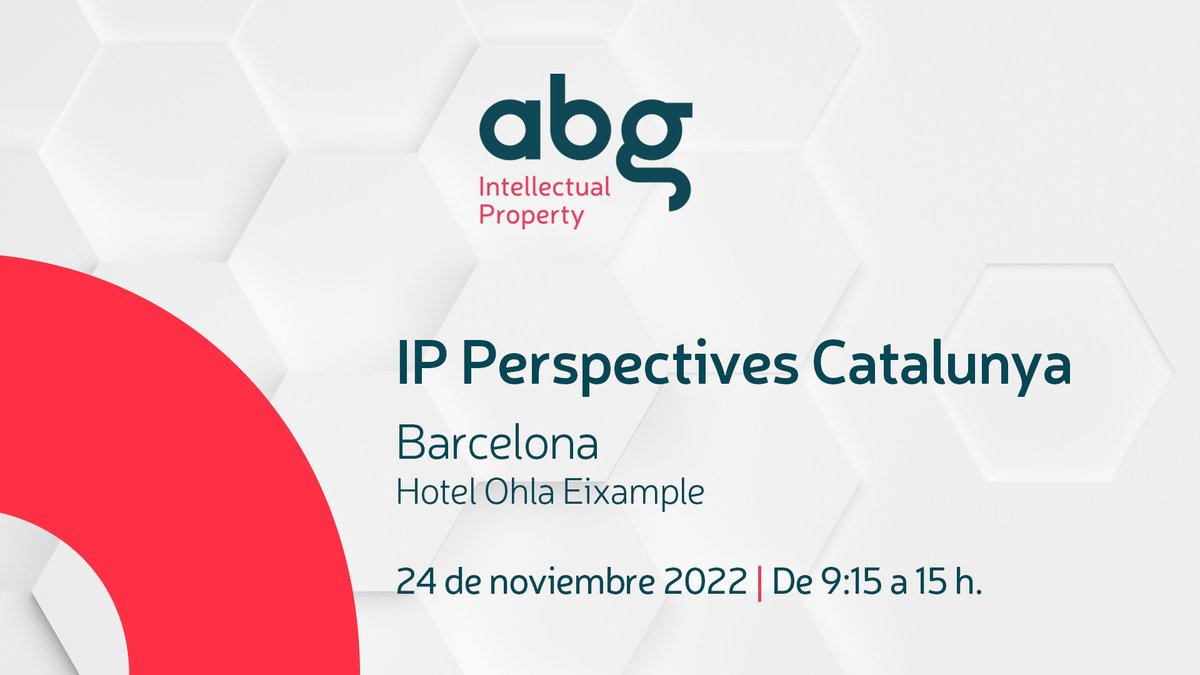 abg
Intellectual Property

IP Perspectives Catalunya

Barcelona
Hotel Ohla Eixample

24 de noviembre 2022 | De 9:15 a 15 h.